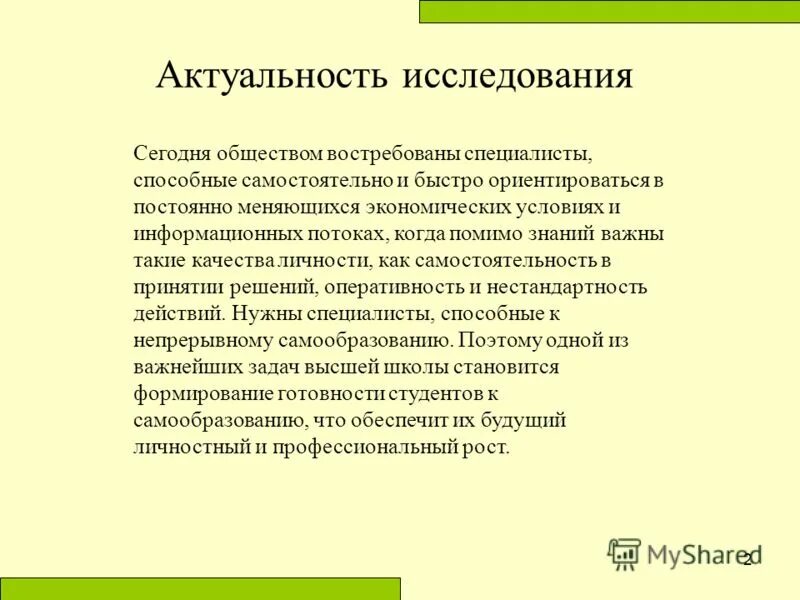 Актуальность исследования

Сегодня обществом востребованы специалисты, способные самостоятельно и быстро ориентироваться в постоянно меняющихся экономических условиях и информационных потоках, когда помимо знаний важны такие качества личности, как самостоятельность в принятии решений, оперативность и нестандартность действий. Нужны специалисты, способные к непрерывному самообразованию. Поэтому одной из важнейших задач высшей школы становится формирование готовности студентов к самообразованию, что обеспечит их будущий личностный и профессиональный рост.

MyShared

2